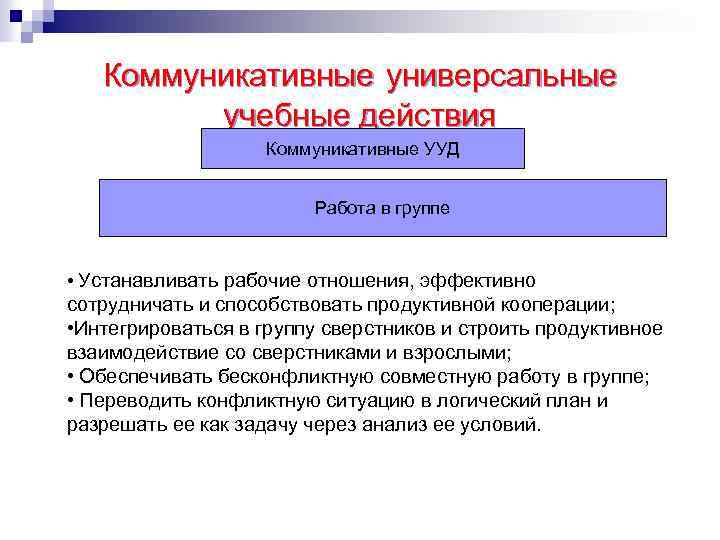 Коммуникативные универсальные учебные действия

Коммуникативные УУД

Работа в группе

• Устанавливать рабочие отношения, эффективно сотрудничать и способствовать продуктивной кооперации;
•Интегрироваться в группу сверстников и строить продуктивное взаимодействие со сверстниками и взрослыми;
• Обеспечивать бесконфликтную совместную работу в группе;
• Переводить конфликтную ситуацию в логический план и разрешать ее как задачу через анализ ее условий.